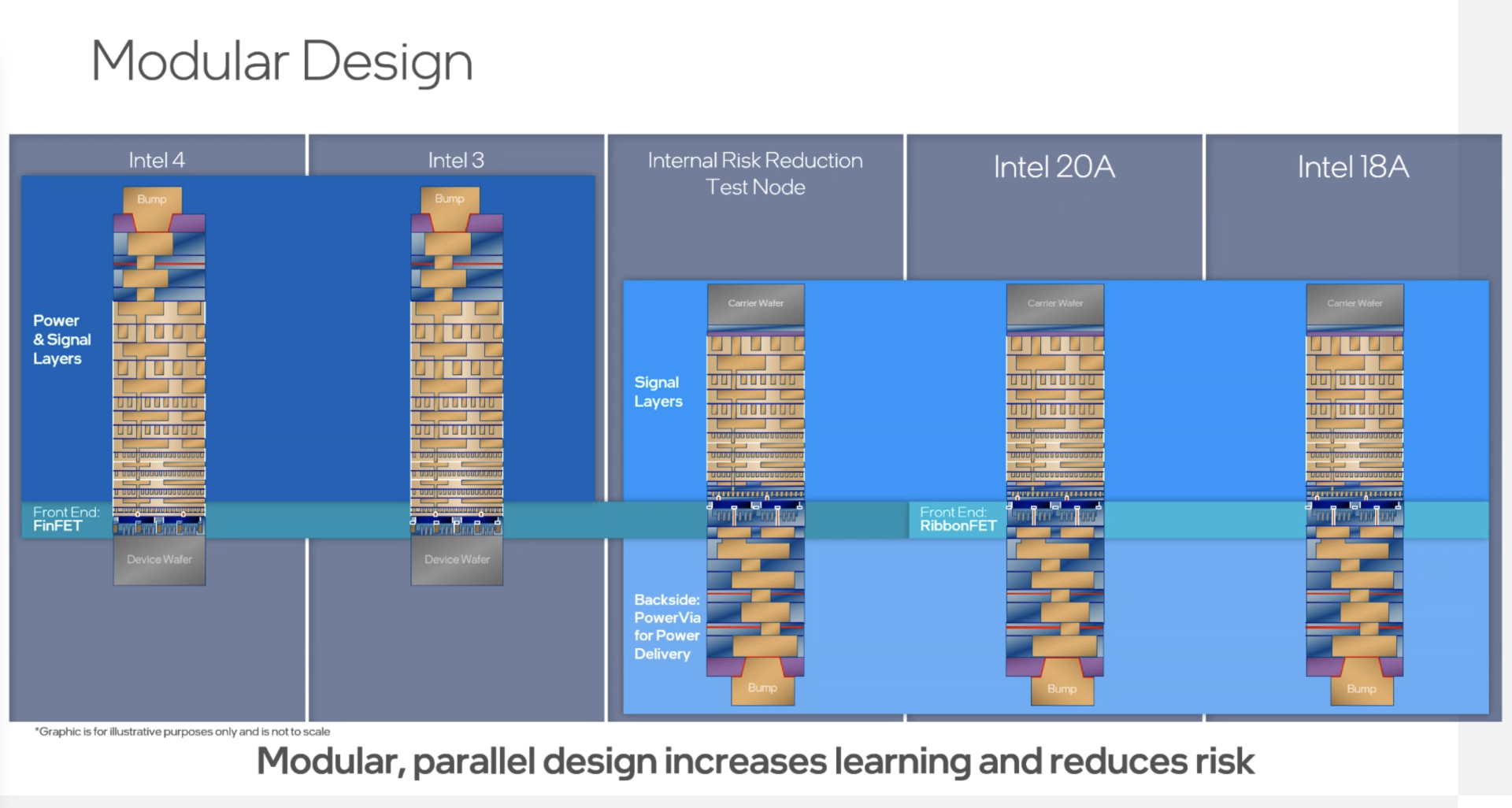 Modular Design

Intel 4

Intel 3

Internal Risk Reduction Test Node

Intel 20A

Intel 18A

Bump

Bump

Power & Signal Layers

Front End: FinFET

Device Wafer

Device Wafer

Carrier Wafer

Carrier Wafer

Carrier Wafer

Signal Layers

Front End: RibbonFET

Backside: PowerVia for Power Delivery

Bump

Bump

Bump

*Graphic is for illustrative purposes only and is not to scale

Modular, parallel design increases learning and reduces risk